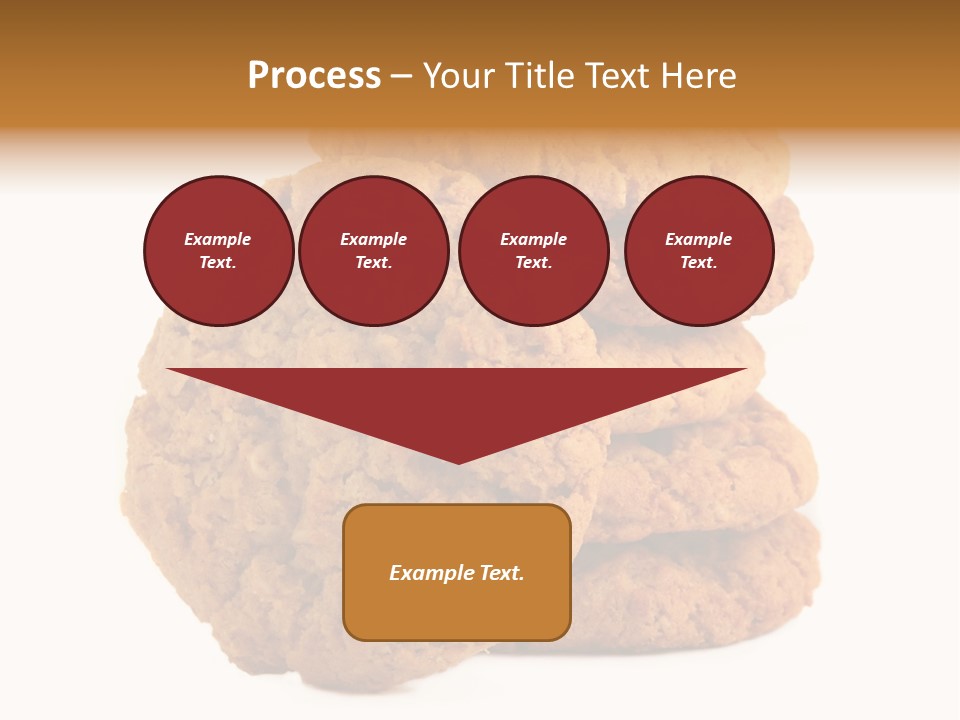 Process – Your Title Text Here

Example Text.

Example Text.

Example Text.

Example Text.

Example Text.